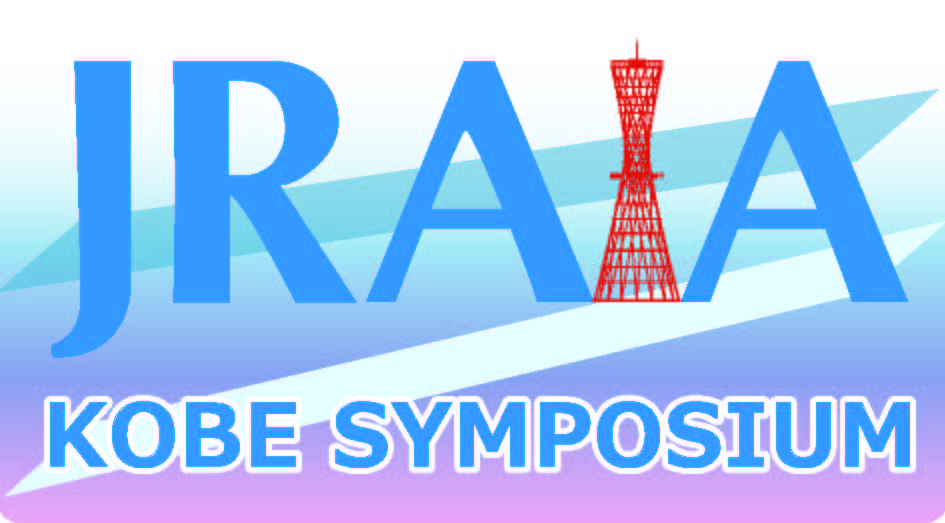 JRAIA
KOBE SYMPOSIUM